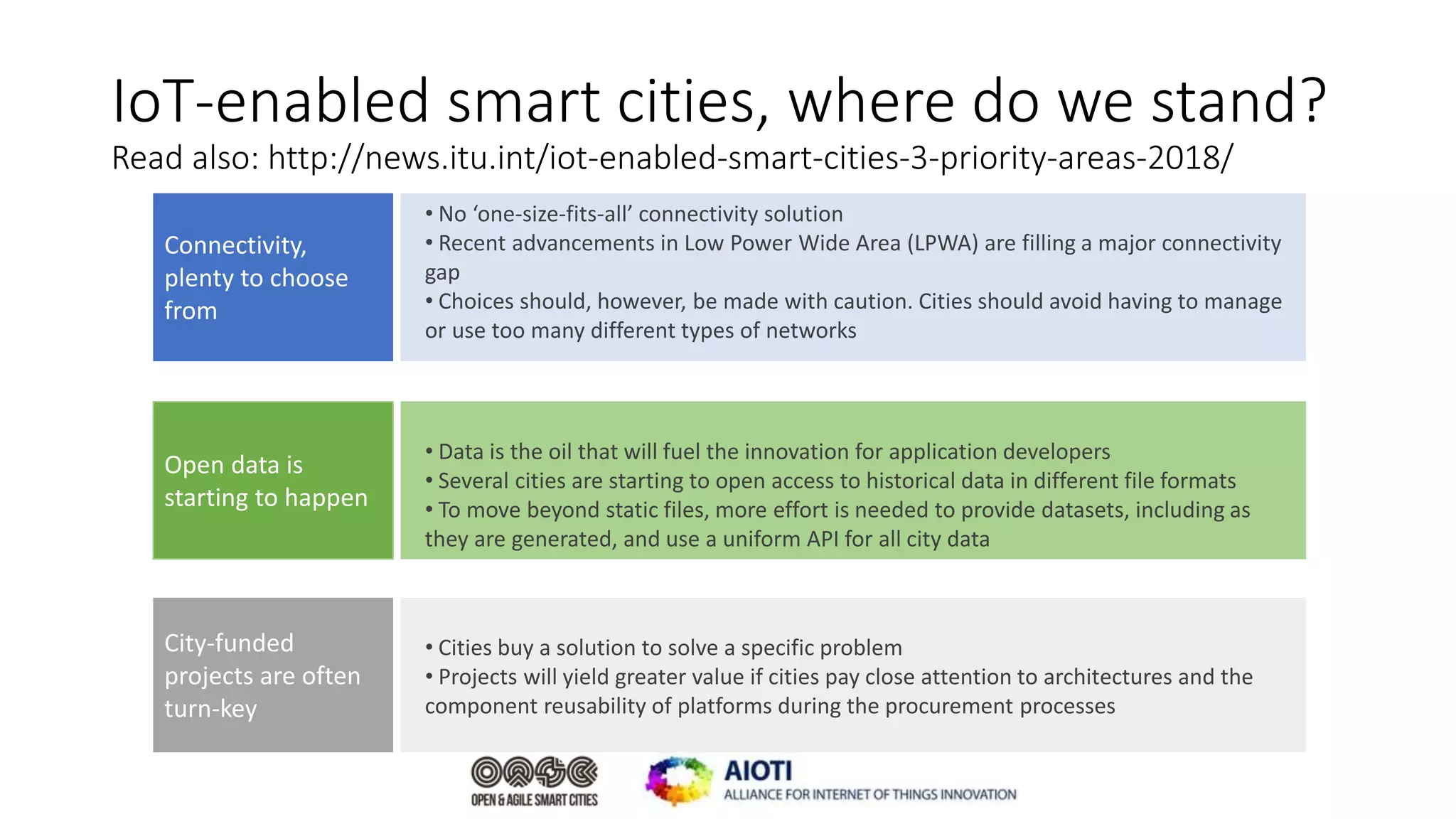 IoT-enabled smart cities, where do we stand?
Read also: http://news.itu.int/iot-enabled-smart-cities-3-priority-areas-2018/

Connectivity, plenty to choose from

• No 'one-size-fits-all' connectivity solution
• Recent advancements in Low Power Wide Area (LPWA) are filling a major connectivity gap
• Choices should, however, be made with caution. Cities should avoid having to manage or use too many different types of networks

Open data is starting to happen

• Data is the oil that will fuel the innovation for application developers
• Several cities are starting to open access to historical data in different file formats
• To move beyond static files, more effort is needed to provide datasets, including as they are generated, and use a uniform API for all city data

City-funded projects are often turn-key

• Cities buy a solution to solve a specific problem
• Projects will yield greater value if cities pay close attention to architectures and the component reusability of platforms during the procurement processes

OASC
OPEN & AGILE SMART CITIES

AIOTI
ALLIANCE FOR INTERNET OF THINGS INNOVATION